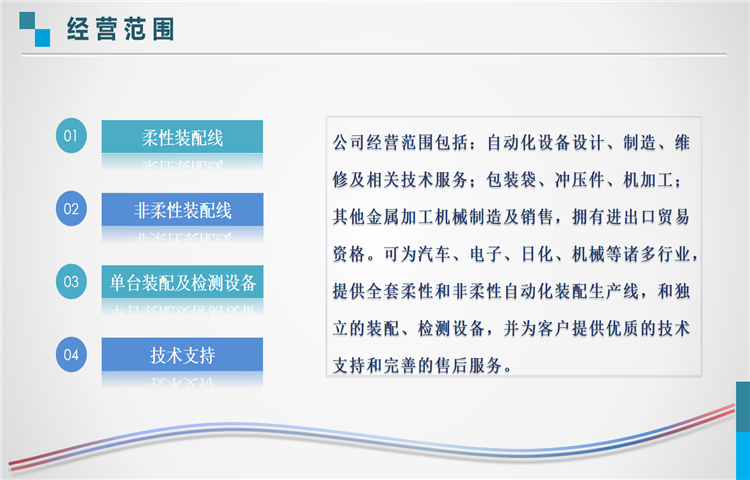 经营范围

01 柔性装配线

02 非柔性装配线

03 单台装配及检测设备

04 技术支持

公司经营范围包括：自动化设备设计、制造、维修及相关技术服务；包装袋、冲压件、机加工；其他金属加工机械制造及销售，拥有进出口贸易资格。可为汽车、电子、日化、机械等诸多行业，提供全套柔性和非柔性自动化装配生产线，和独立的装配、检测设备，并为客户提供优质的技术支持和完善的售后服务。